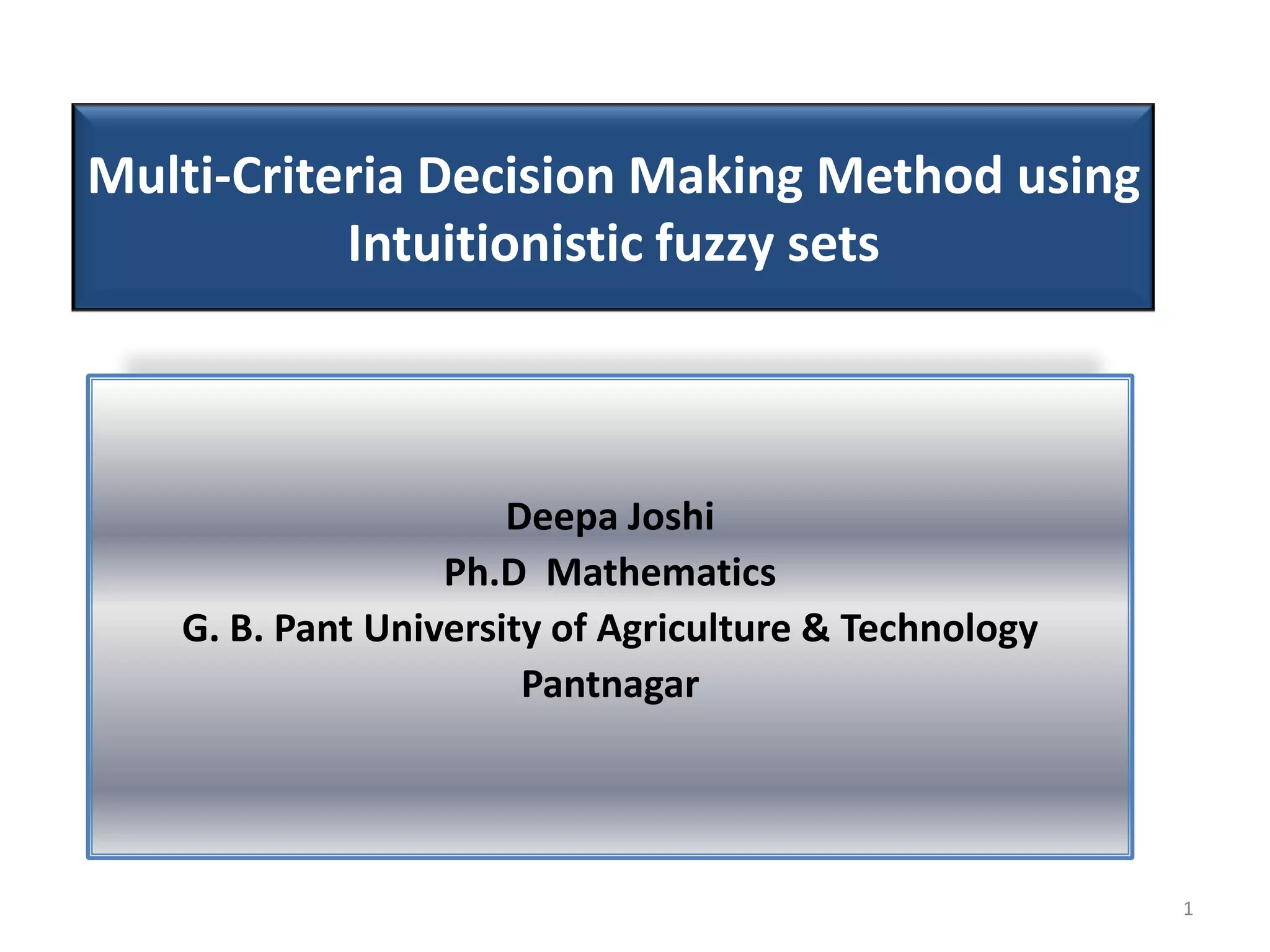 Multi-Criteria Decision Making Method using Intuitionistic fuzzy sets

Deepa Joshi
Ph.D Mathematics
G. B. Pant University of Agriculture & Technology
Pantnagar

1